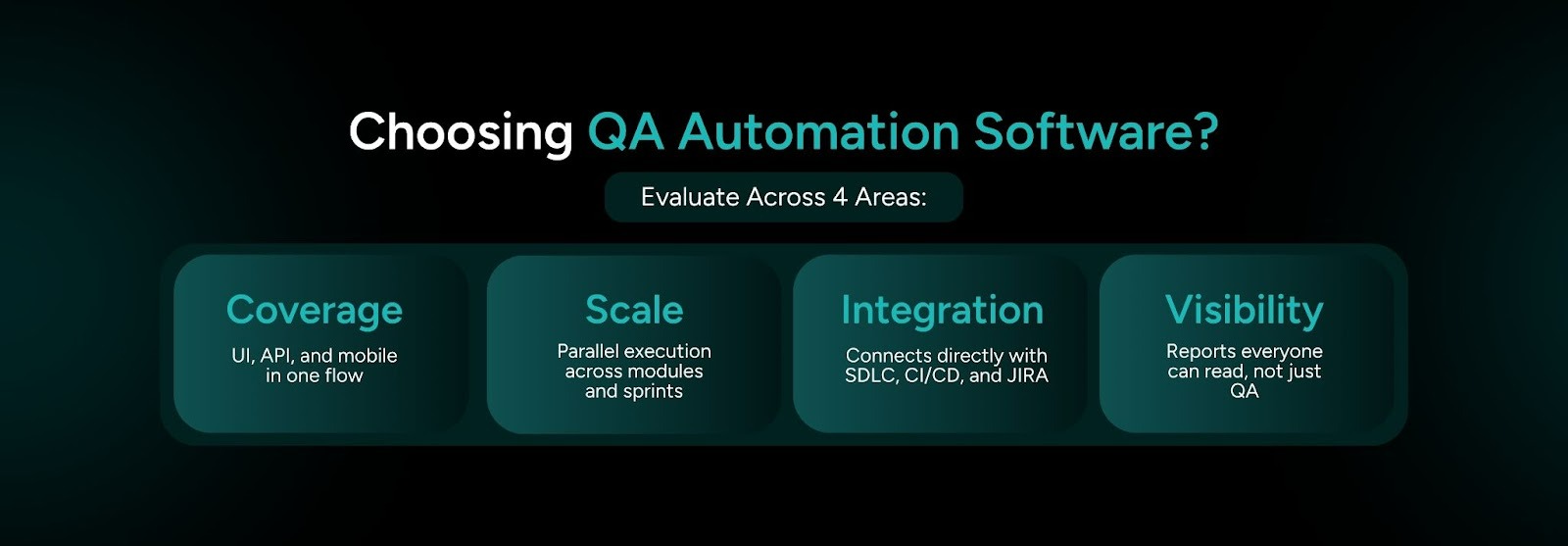 Choosing QA Automation Software?

Evaluate Across 4 Areas:

Coverage
UI, API, and mobile in one flow

Scale
Parallel execution across modules and sprints

Integration
Connects directly with SDLC, CI/CD, and JIRA

Visibility
Reports everyone can read, not just QA